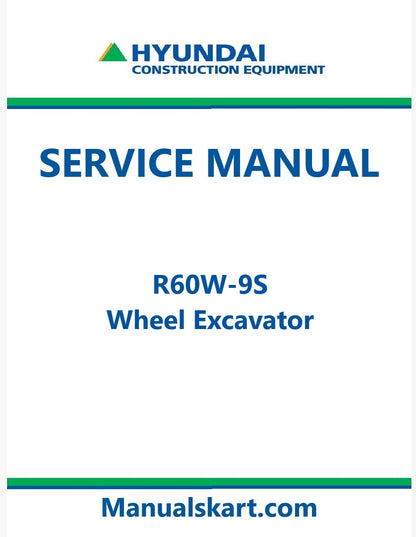 HYUNDAI
CONSTRUCTION EQUIPMENT

SERVICE MANUAL

R60W-9S
Wheel Excavator

Manualskart.com